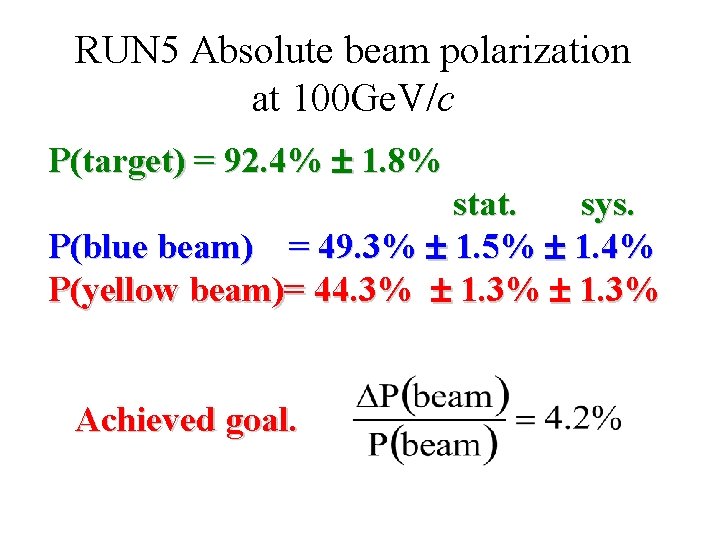 RUN5 Absolute beam polarization at 100GeV/$c$

P(target) = 92.4% ± 1.8%

stat. sys.

P(blue beam) = 49.3% ± 1.5% ± 1.4%

P(yellow beam)= 44.3% ± 1.3% ± 1.3%

Achieved goal. $\frac{\Delta P(\text{beam})}{P(\text{beam})} = 4.2\%$